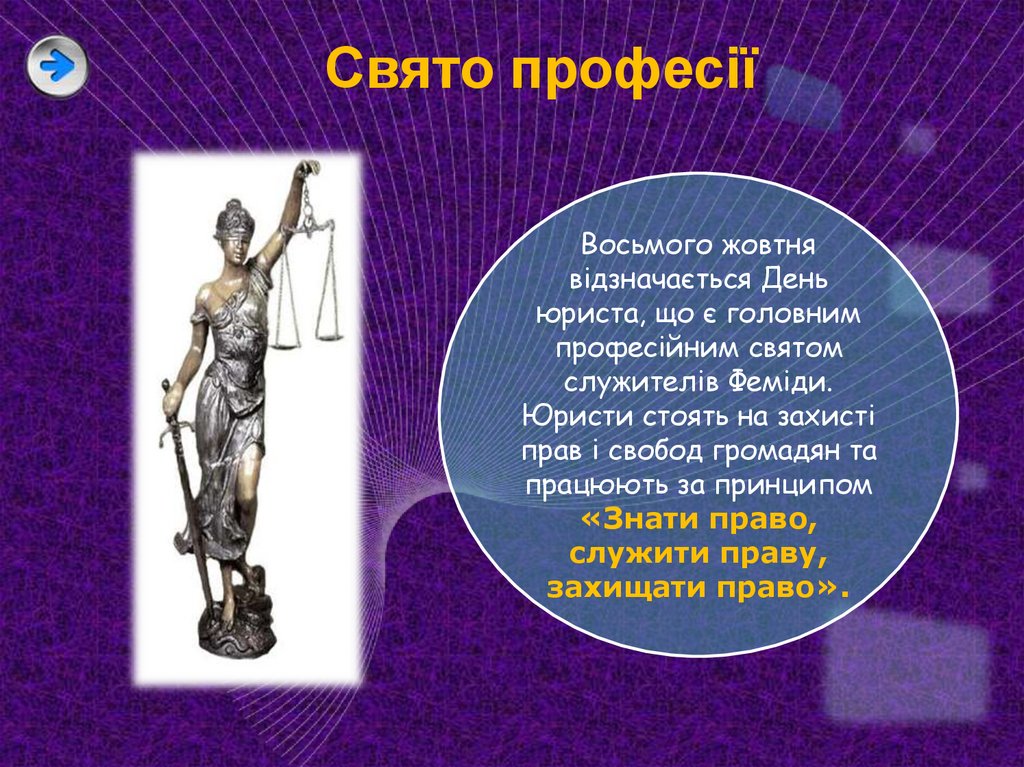 Свято професії

Восьмого жовтня відзначається День юриста, що є головним професійним святом служителів Феміди. Юристи стоять на захисті прав і свобод громадян та працюють за принципом «Знати право, служити праву, захищати право».